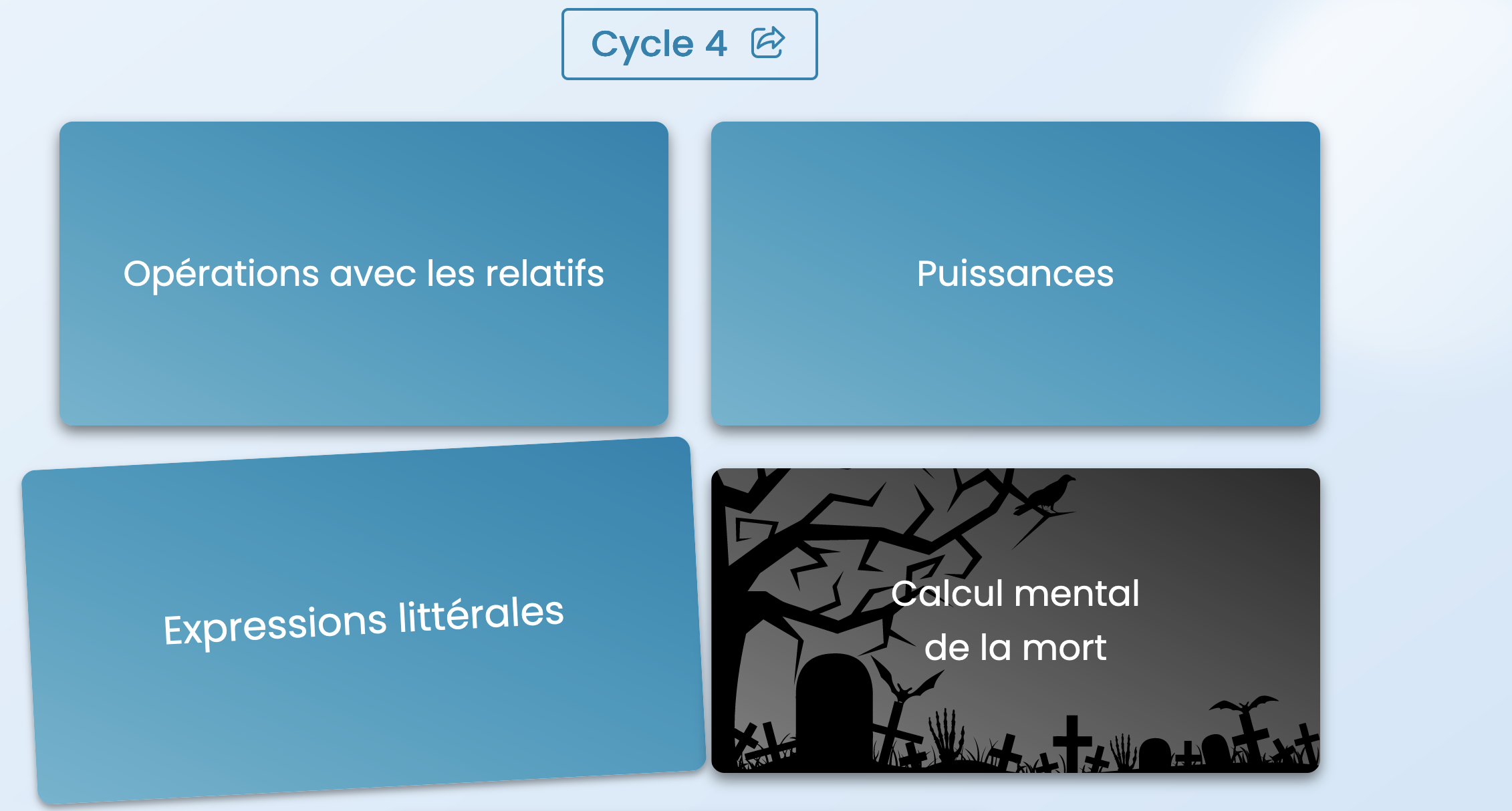 Cycle 4

Opérations avec les relatifs

Puissances

Expressions littérales

Calcul mental de la mort